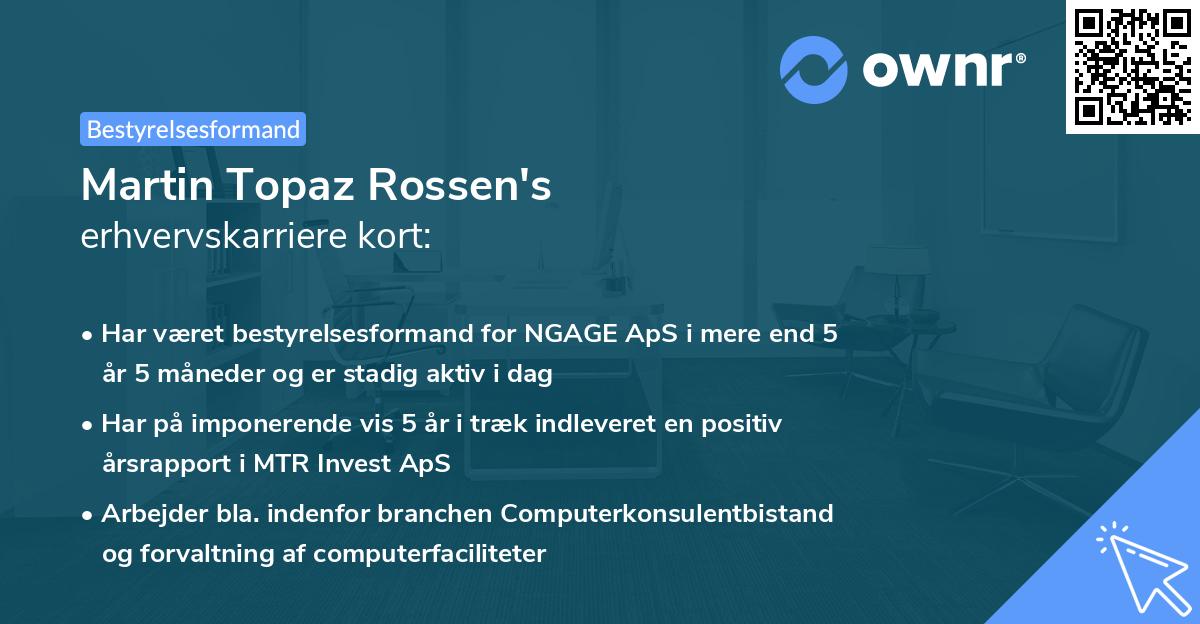 ownr®

Bestyrelsesformand

Martin Topaz Rossen's
erhvervskarriere kort:

• Har været bestyrelsesformand for NGAGE ApS i mere end 5 år 5 måneder og er stadig aktiv i dag
• Har på imponerende vis 5 år i træk indleveret en positiv årsrapport i MTR Invest ApS
• Arbejder bla. indenfor branchen Computerkonsulentbistand og forvaltning af computerfaciliteter